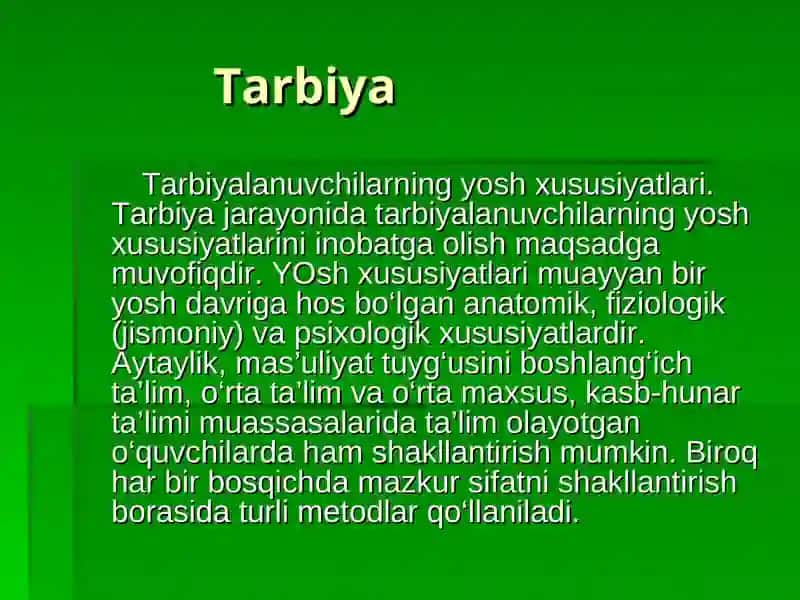 Tarbiya

Tarbiyalanuvchilarning yosh xususiyatlari. Tarbiya jarayonida tarbiyalanuvchilarning yosh xususiyatlarini inobatga olish maqsadga muvofiqdir. YOsh xususiyatlari muayyan bir yosh davriga hos bo‘lgan anatomik, fiziologik (jismoniy) va psixologik xususiyatlardir. Aytaylik, mas’uliyat tuyg‘usini boshlang‘ich ta’lim, o‘rta ta’lim va o‘rta maxsus, kasb-hunar ta’limi muassasalarida ta’lim olayotgan o‘quvchilarda ham shakllantirish mumkin. Biroq har bir bosqichda mazkur sifatni shakllantirish borasida turli metodlar qo‘llaniladi.